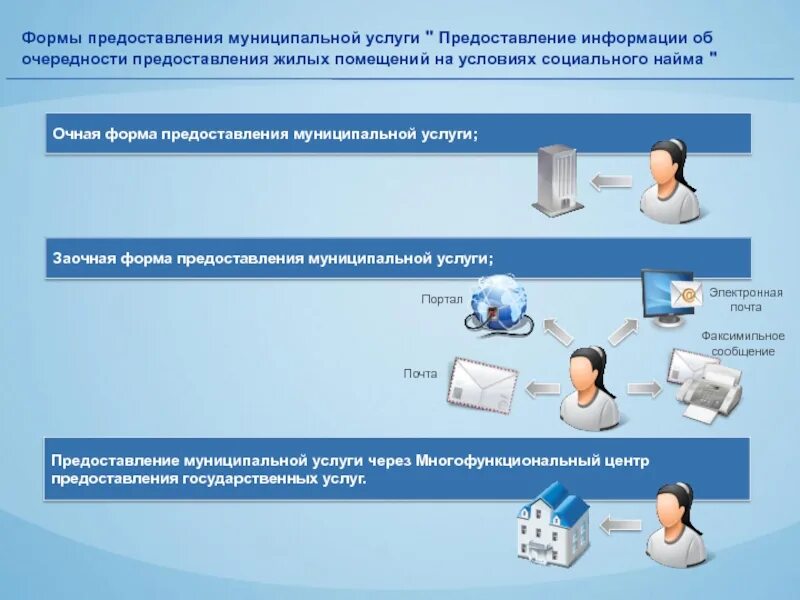 Формы предоставления муниципальной услуги " Предоставление информации об очередности предоставления жилых помещений на условиях социального найма "

Очная форма предоставления муниципальной услуги;

Заочная форма предоставления муниципальной услуги;

Портал

Электронная почта

Факсимильное сообщение

Почта

Предоставление муниципальной услуги через Многофункциональный центр предоставления государственных услуг.